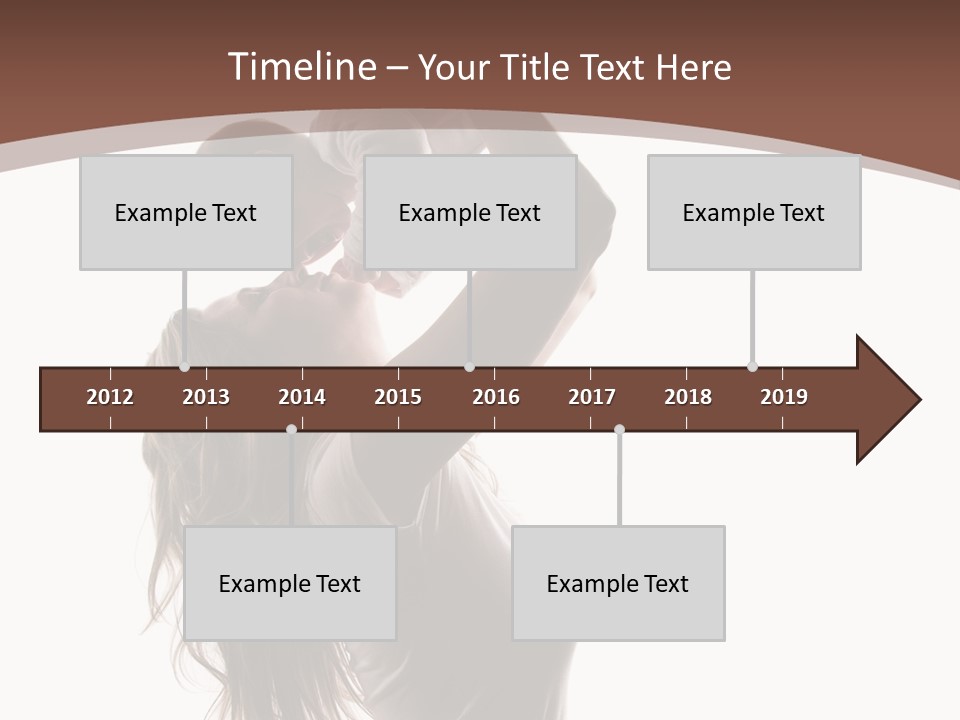 Timeline – Your Title Text Here

Example Text

Example Text

Example Text

2012 2013 2014 2015 2016 2017 2018 2019

Example Text

Example Text